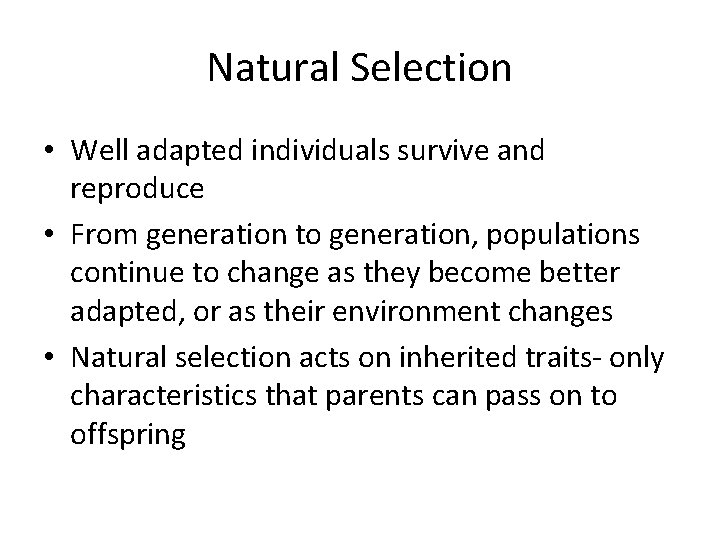 Natural Selection

• Well adapted individuals survive and reproduce
• From generation to generation, populations continue to change as they become better adapted, or as their environment changes
• Natural selection acts on inherited traits- only characteristics that parents can pass on to offspring